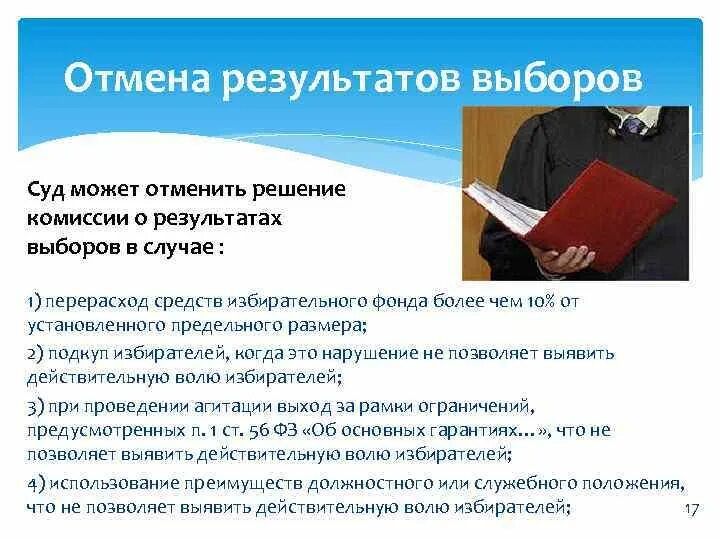 Отмена результатов выборов

Суд может отменить решение комиссии о результатах выборов в случае :

1) перерасход средств избирательного фонда более чем 10% от установленного предельного размера;

2) подкуп избирателей, когда это нарушение не позволяет выявить действительную волю избирателей;

3) при проведении агитации выход за рамки ограничений, предусмотренных п. 1 ст. 56 ФЗ «Об основных гарантиях…», что не позволяет выявить действительную волю избирателей;

4) использование преимуществ должностного или служебного положения, что не позволяет выявить действительную волю избирателей;

17